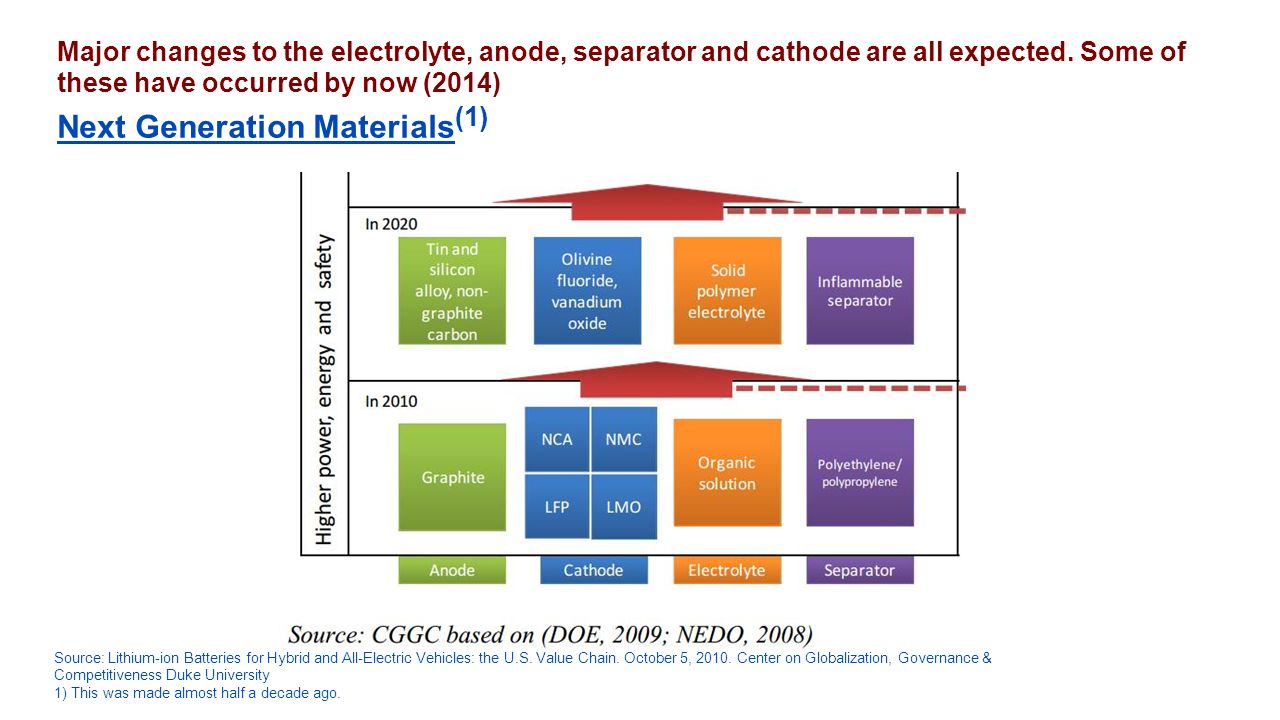 Major changes to the electrolyte, anode, separator and cathode are all expected. Some of these have occurred by now (2014)

Next Generation Materials$^{(1)}$

Higher power, energy and safety

In 2020

Tin and silicon alloy, non-graphite carbon

Olivine fluoride, vanadium oxide

Solid polymer electrolyte

Inflammable separator

In 2010

Graphite

NCA

NMC

LFP

LMO

Organic solution

Polyethylene/ polypropylene

Anode

Cathode

Electrolyte

Separator

Source: CGGC based on (DOE, 2009; NEDO, 2008)

Source: Lithium-ion Batteries for Hybrid and All-Electric Vehicles: the U.S. Value Chain. October 5, 2010. Center on Globalization, Governance & Competitiveness Duke University
1) This was made almost half a decade ago.